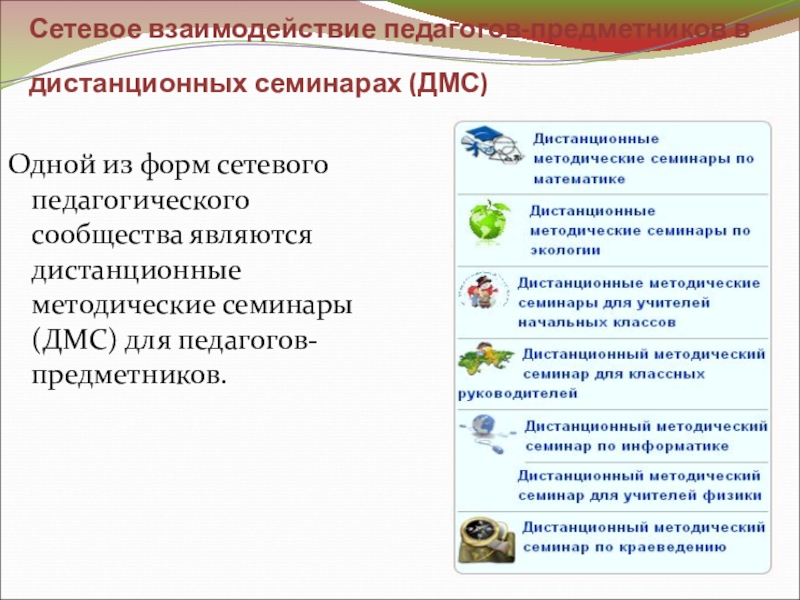 Сетевое взаимодействие педагогов-предметников в дистанционных семинарах (ДМС)

Одной из форм сетевого педагогического сообщества являются дистанционные методические семинары (ДМС) для педагогов-предметников.

Дистанционные методические семинары по математике

Дистанционные методические семинары по экологии

Дистанционные методические семинары для учителей начальных классов

Дистанционный методический семинар для классных руководителей

Дистанционный методический семинар по информатике

Дистанционный методический семинар для учителей физики

Дистанционный методический семинар по краеведению